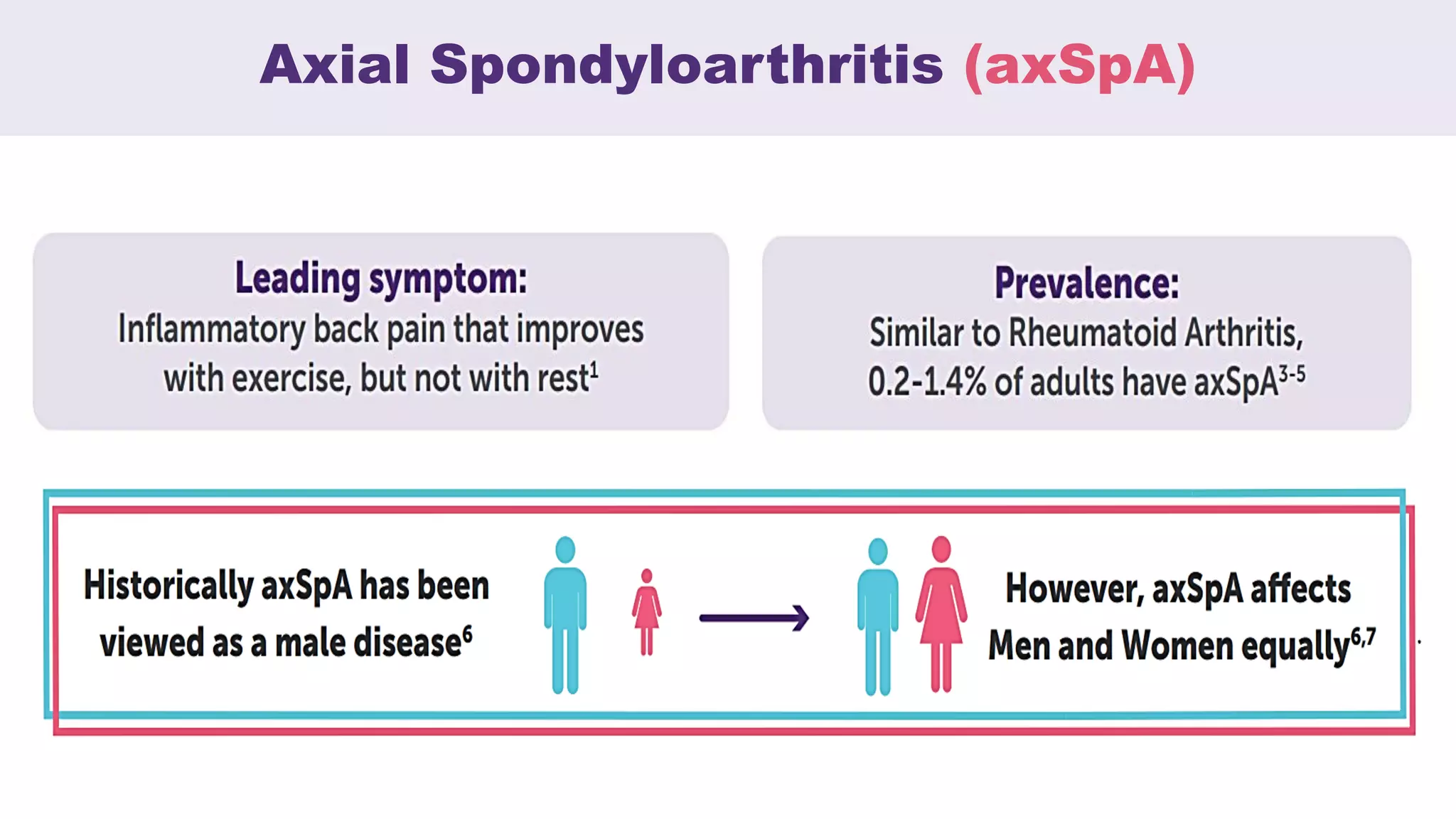 Axial Spondyloarthritis (axSpA)

Leading symptom:
Inflammatory back pain that improves with exercise, but not with rest$^{1}$

Prevalence:
Similar to Rheumatoid Arthritis, 0.2-1.4% of adults have axSpA$^{3-5}$

Historically axSpA has been viewed as a male disease$^{6}$

However, axSpA affects Men and Women equally$^{6,7}$